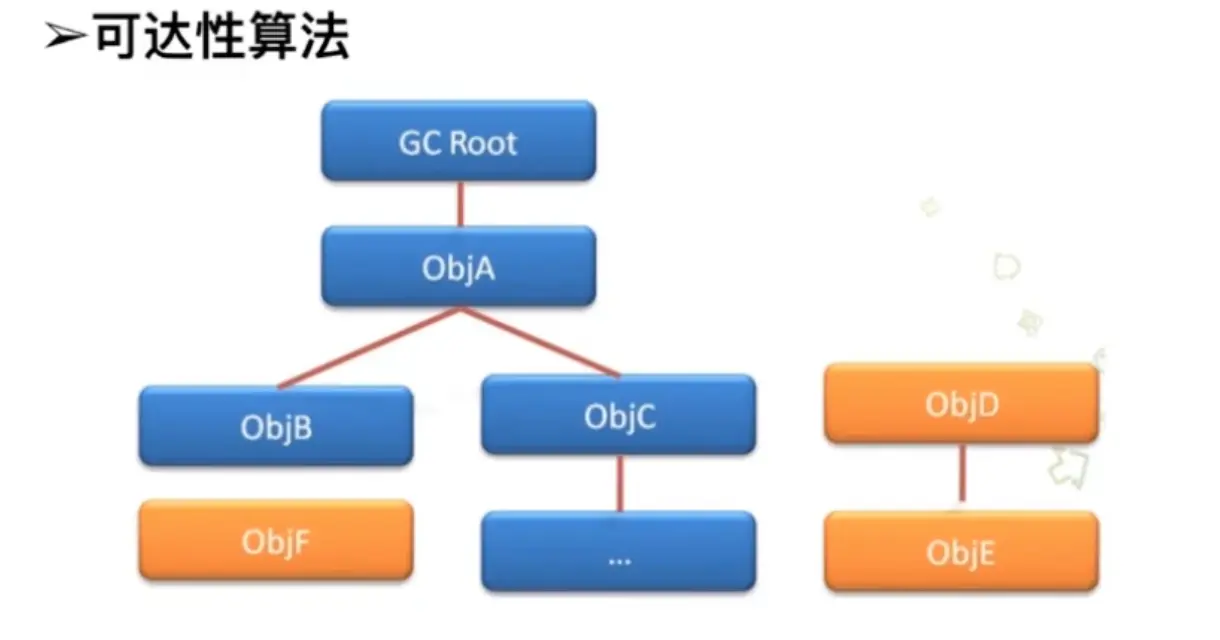 ➢可达性算法

GC Root

ObjA

ObjB

ObjC

ObjD

ObjF

...

ObjE